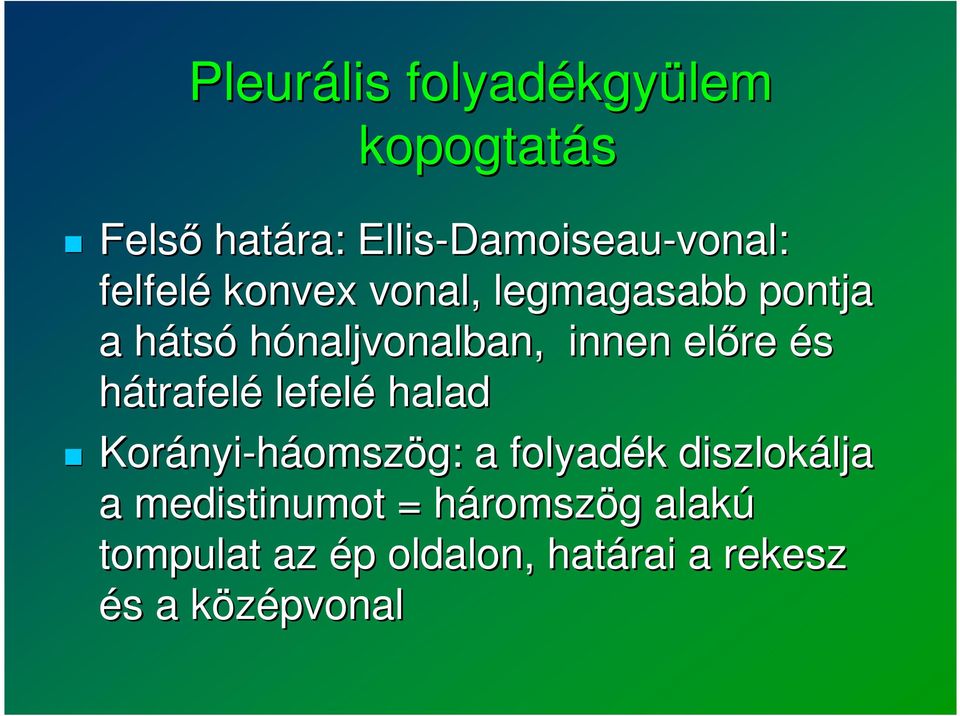 Pleurális folyadékgyülem kopogtatás

Felső határa: Ellis-Damoiseau-vonal: felfelé konvex vonal, legmagasabb pontja a hátsó hónaljvonalban, innen előre és hátrafelé lefelé halad

Korányi-háomszög: a folyadék diszlokálja a medistinumot = háromszög alakú tompulat az ép oldalon, határai a rekesz és a középvonal